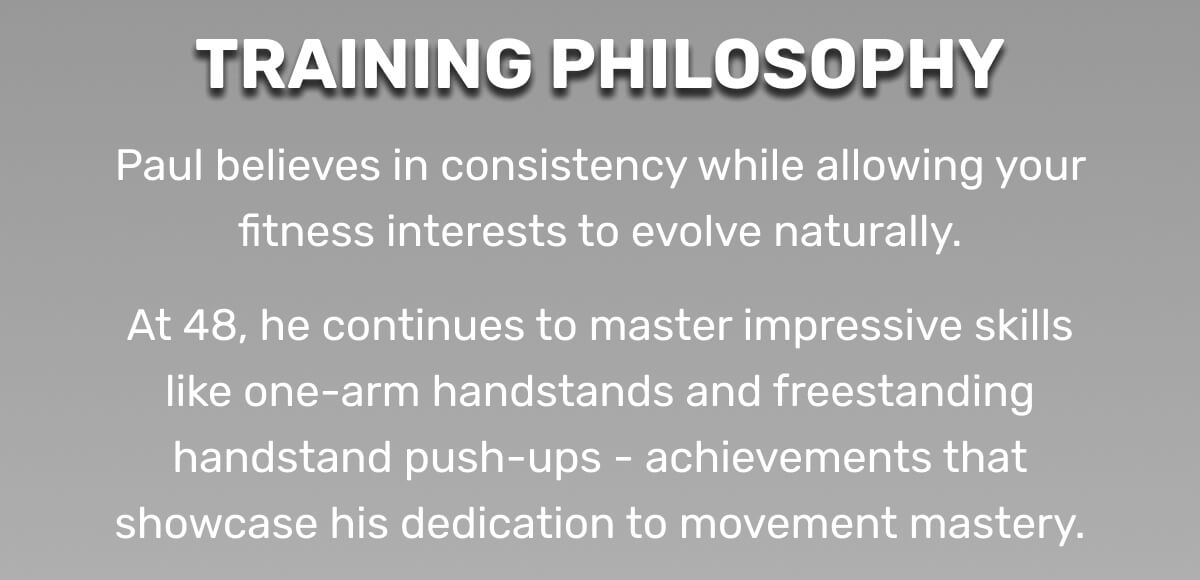 TRAINING PHILOSOPHY

Paul believes in consistency while allowing your fitness interests to evolve naturally.

At 48, he continues to master impressive skills like one-arm handstands and freestanding handstand push-ups - achievements that showcase his dedication to movement mastery.